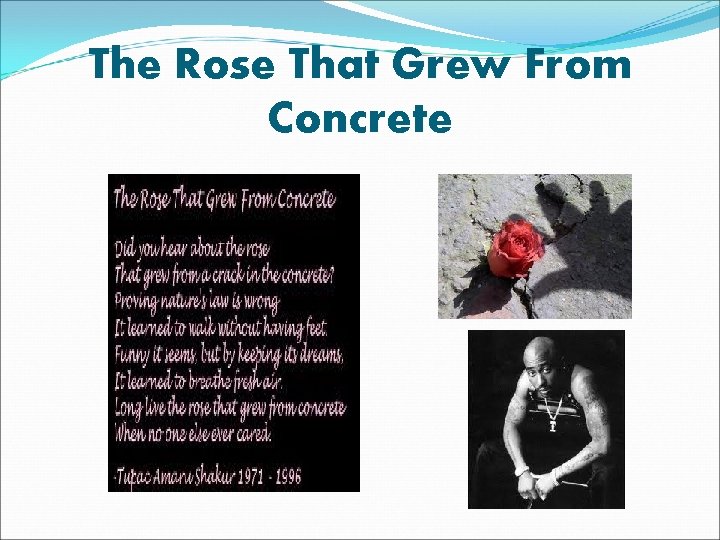 The Rose That Grew From Concrete

The Rose That Grew From Concrete

Did you hear about the rose
That grew from a crack in the concrete?
Proving nature's law is wrong
It learned to walk without having feet.
Funny it seems, but by keeping its dreams,
It learned to breathe fresh air.
Long live the rose that grew from concrete
When no one else ever cared.

-Tupac Amaru Shakur 1971 - 1996